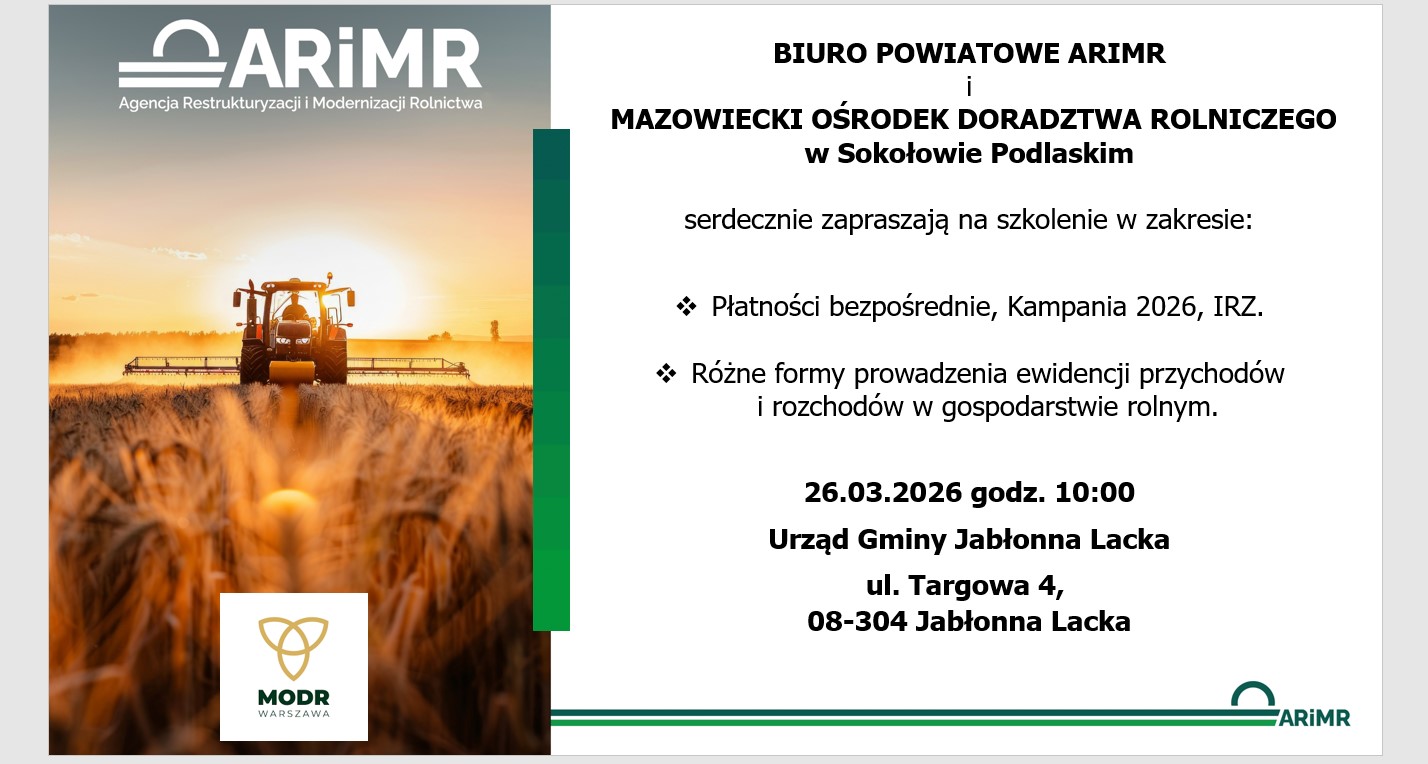 ARiMR
Agencja Restrukturyzacji i Modernizacji Rolnictwa

MODR
WARSZAWA

BIURO POWIATOWE ARIMR
i
MAZOWIECKI OŚRODEK DORADZTWA ROLNICZEGO
w Sokołowie Podlaskim

serdecznie zapraszają na szkolenie w zakresie:

❖ Płatności bezpośrednie, Kampania 2026, IRZ.

❖ Różne formy prowadzenia ewidencji przychodów i rozchodów w gospodarstwie rolnym.

26.03.2026 godz. 10:00

Urząd Gminy Jabłonna Lacka

ul. Targowa 4,
08-304 Jabłonna Lacka

ARiMR